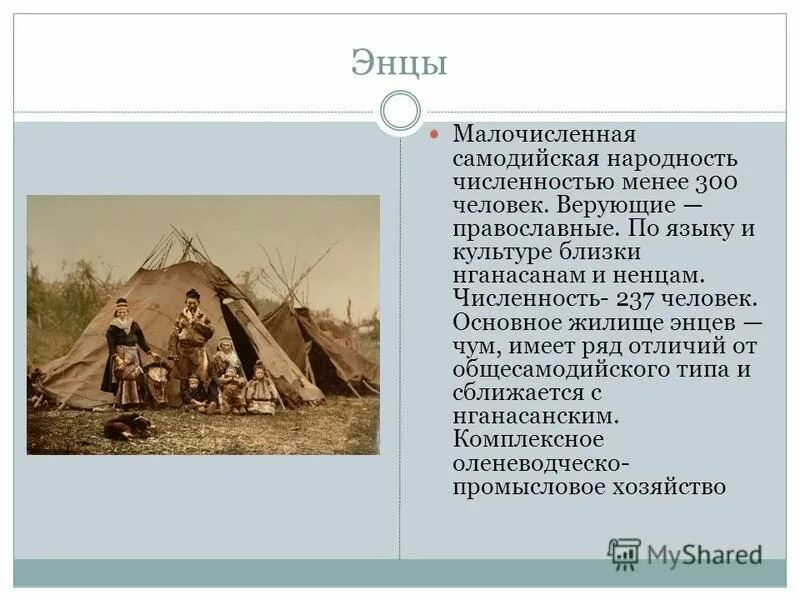 Энцы

Малочисленная самодийская народность численностью менее 300 человек. Верующие — православные. По языку и культуре близки нганасанам и ненцам. Численность- 237 человек. Основное жилище энцев — чум, имеет ряд отличий от общесамодийского типа и сближается с нганасанским. Комплексное оленеводческо-промысловое хозяйство

MyShared